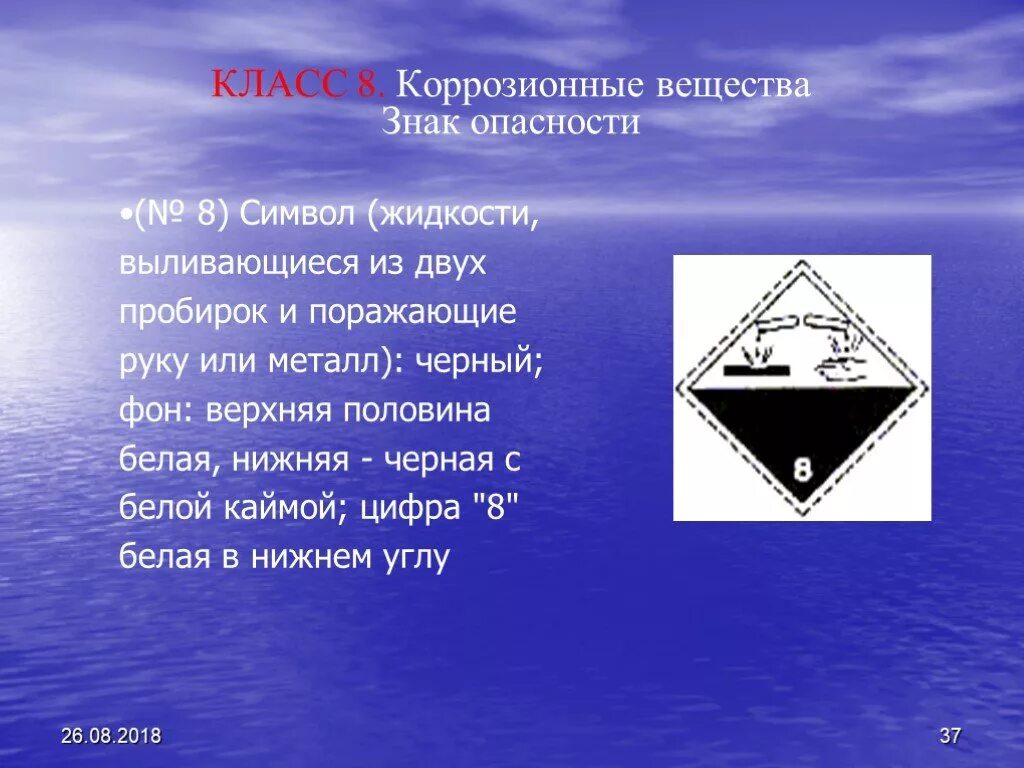 КЛАСС 8. Коррозионные вещества
Знак опасности

•(№ 8) Символ (жидкости, выливающиеся из двух пробирок и поражающие руку или металл): черный; фон: верхняя половина белая, нижняя - черная с белой каймой; цифра "8" белая в нижнем углу

8

26.08.2018

37